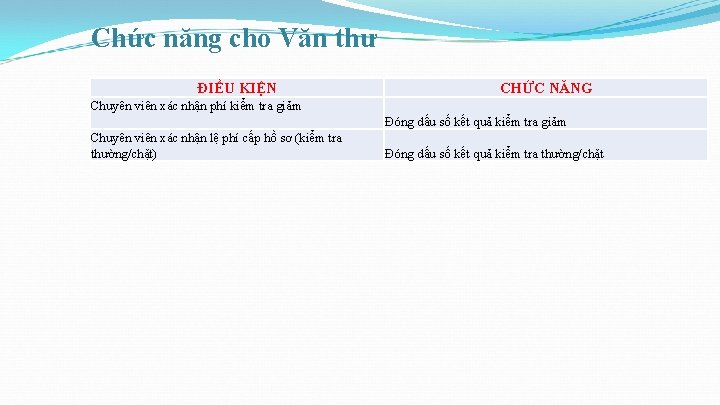 Chức năng cho Văn thư

| ĐIỀU KIỆN | CHỨC NĂNG |
|---|---|
| Chuyên viên xác nhận phí kiểm tra giảm | Đóng dấu số kết quả kiểm tra giảm |
| Chuyên viên xác nhận lệ phí cấp hồ sơ (kiểm tra thường/chặt) | Đóng dấu số kết quả kiểm tra thường/chặt |